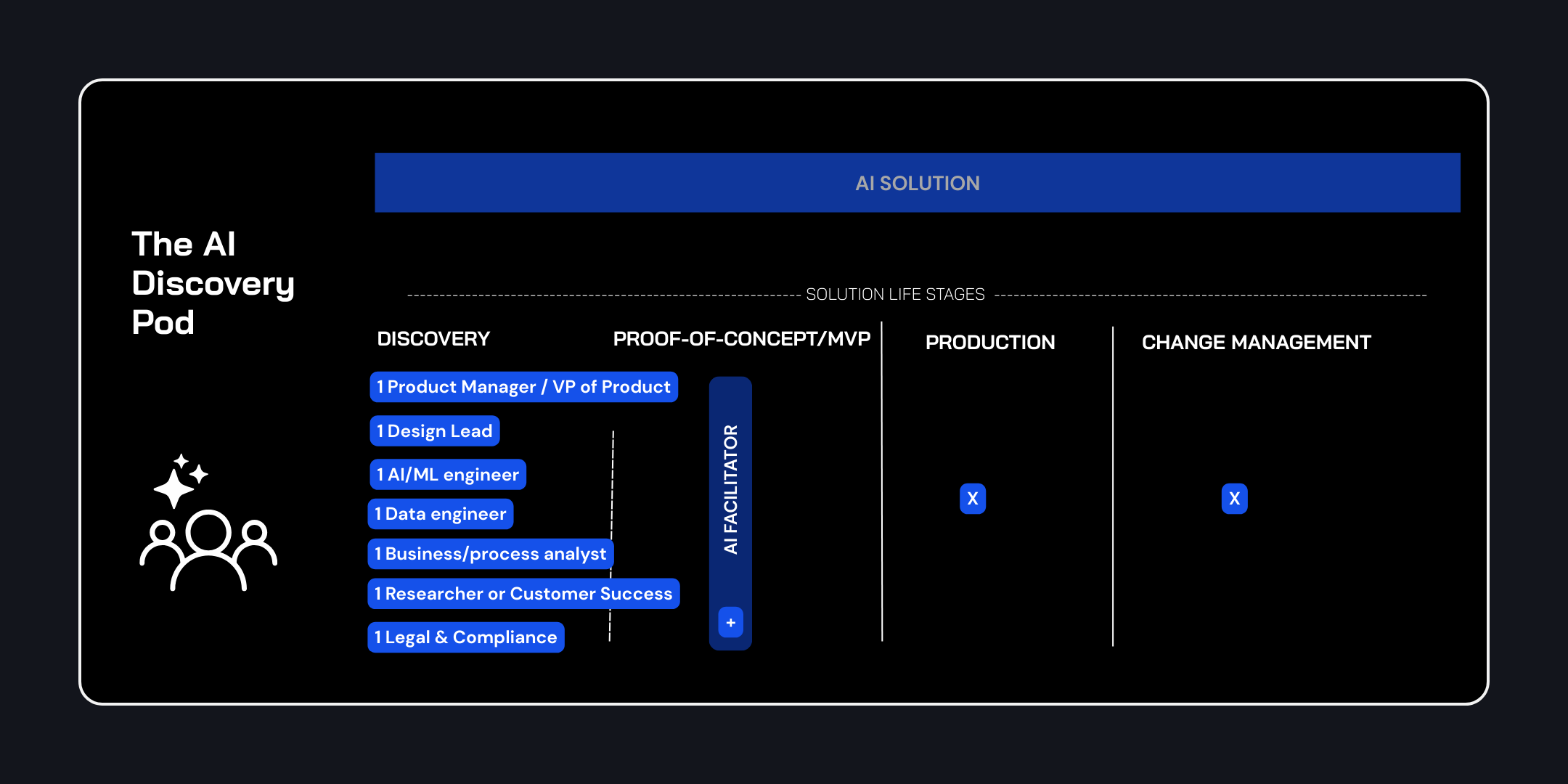 The AI Discovery Pod

AI SOLUTION

SOLUTION LIFE STAGES

DISCOVERY

PROOF-OF-CONCEPT/MVP

PRODUCTION

CHANGE MANAGEMENT

1 Product Manager / VP of Product

1 Design Lead

1 AI/ML engineer

1 Data engineer

1 Business/process analyst

1 Researcher or Customer Success

1 Legal & Compliance

AI FACILITATOR

+

X

X